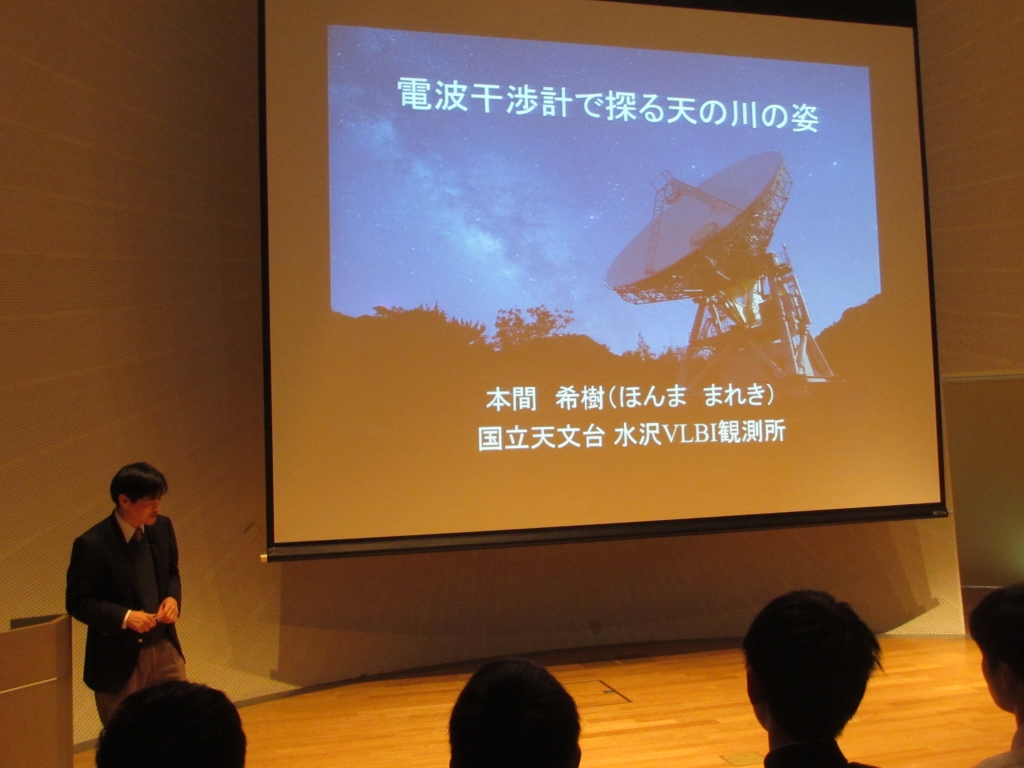 電波干渉計で探る天の川の姿

本間　希樹（ほんま　まれき）
国立天文台 水沢VLBI観測所